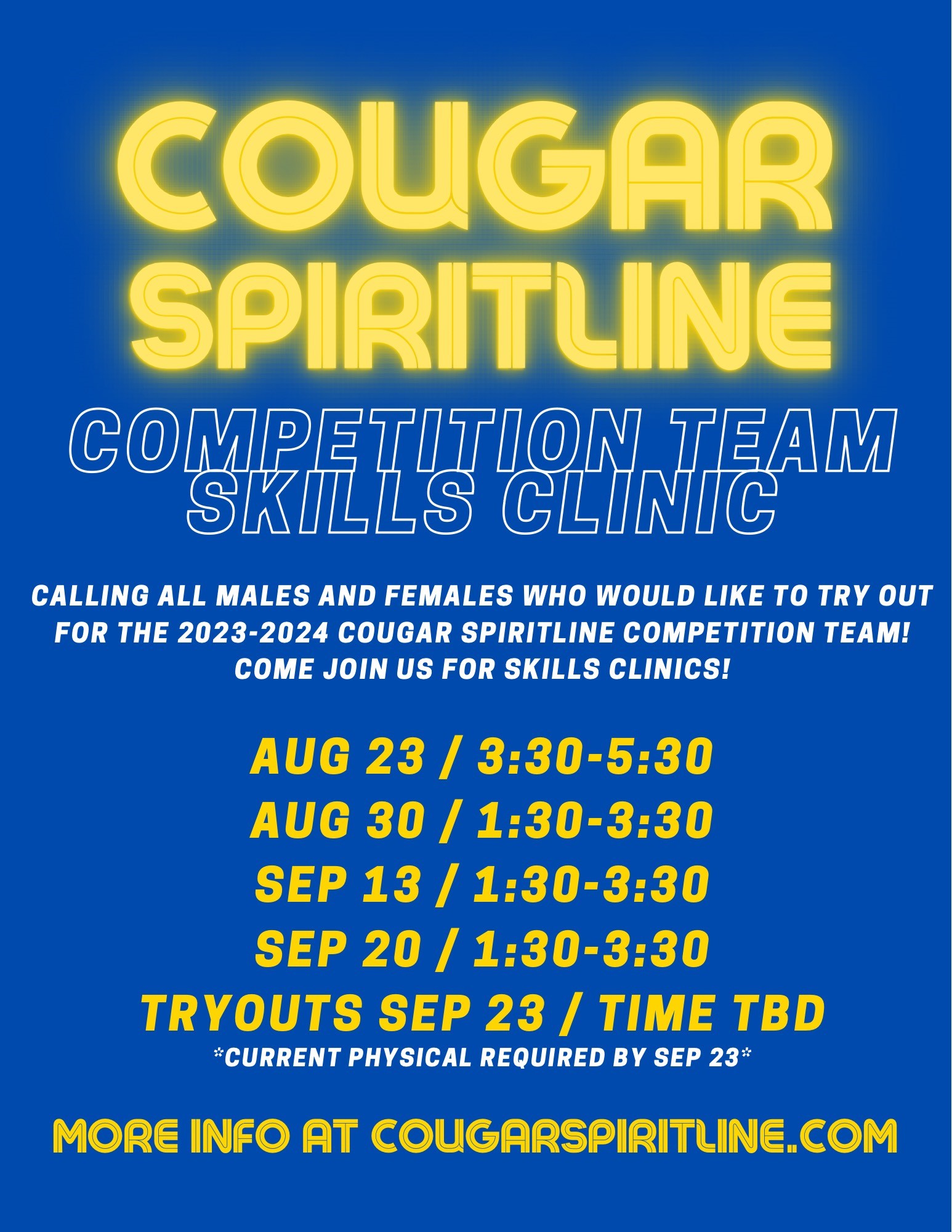 COUGAR SPIRITLINE

COMPETITION TEAM SKILLS CLINIC

CALLING ALL MALES AND FEMALES WHO WOULD LIKE TO TRY OUT FOR THE 2023-2024 COUGAR SPIRITLINE COMPETITION TEAM! COME JOIN US FOR SKILLS CLINICS!

AUG 23 / 3:30-5:30
AUG 30 / 1:30-3:30
SEP 13 / 1:30-3:30
SEP 20 / 1:30-3:30
TRYOUTS SEP 23 / TIME TBD
*CURRENT PHYSICAL REQUIRED BY SEP 23*

MORE INFO AT COUGARSPIRITLINE.COM